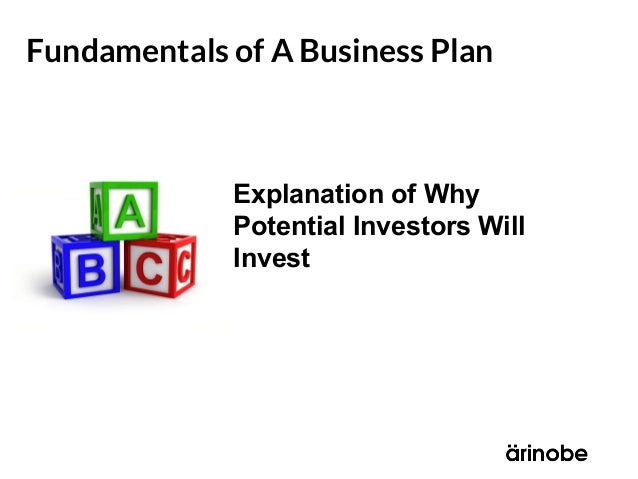 Fundamentals of A Business Plan

A
B C

Explanation of Why Potential Investors Will Invest

ärinobe